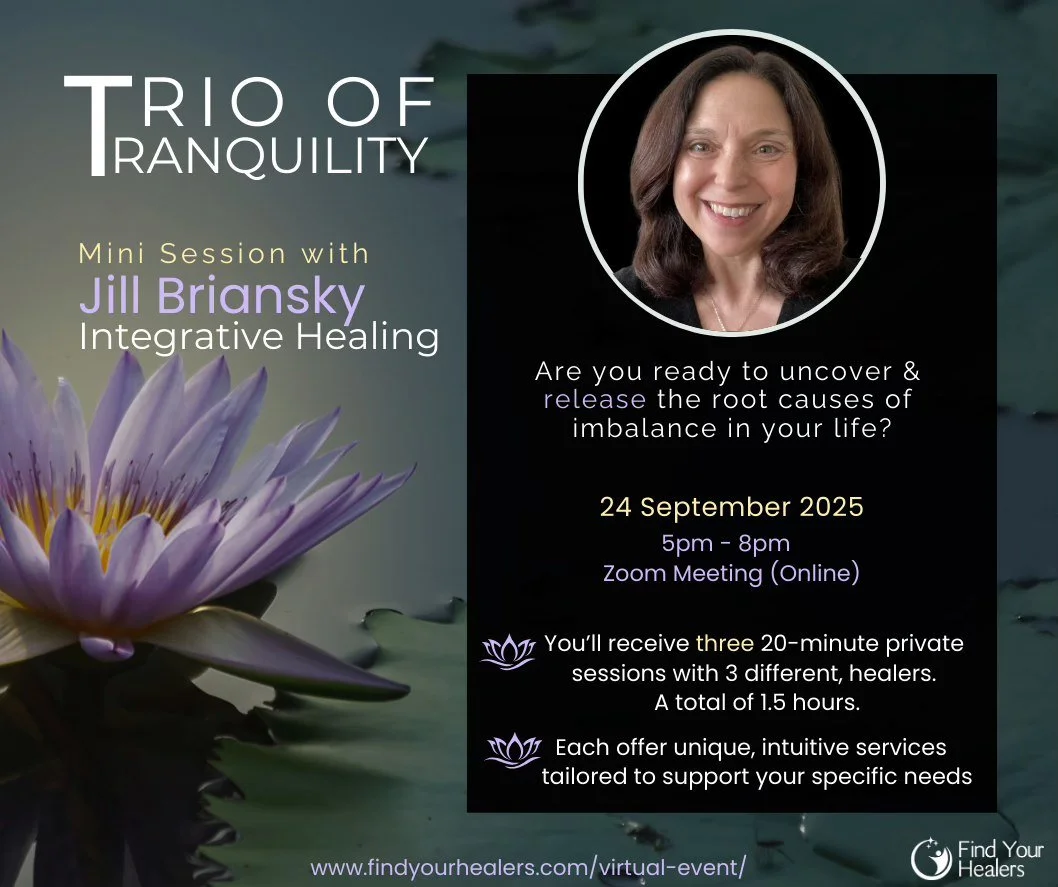 TRIO OF TRANQUILITY

Mini Session with
Jill Briansky
Integrative Healing

Are you ready to uncover & release the root causes of imbalance in your life?

24 September 2025
5pm - 8pm
Zoom Meeting (Online)

You'll receive three 20-minute private sessions with 3 different, healers. A total of 1.5 hours.

Each offer unique, intuitive services tailored to support your specific needs

www.findyourhealers.com/virtual-event/

Find Your Healers